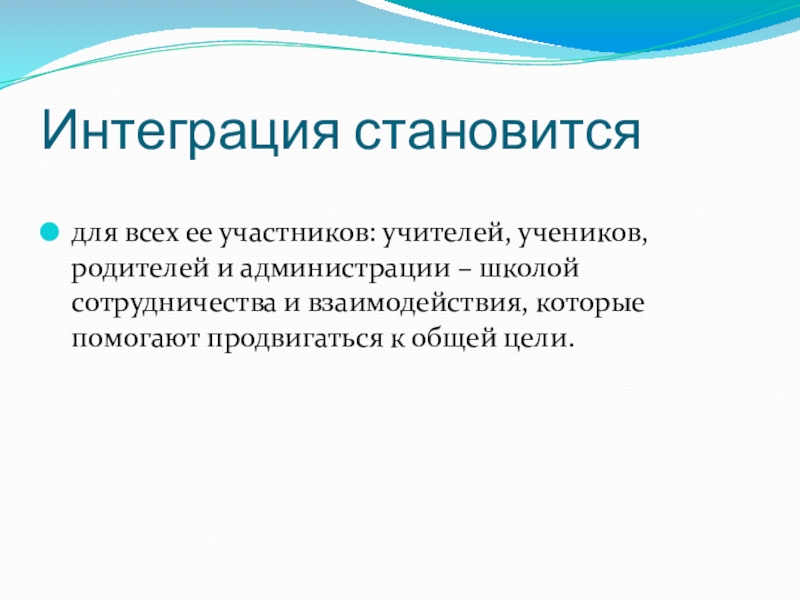 Интеграция становится

для всех ее участников: учителей, учеников, родителей и администрации – школой сотрудничества и взаимодействия, которые помогают продвигаться к общей цели.